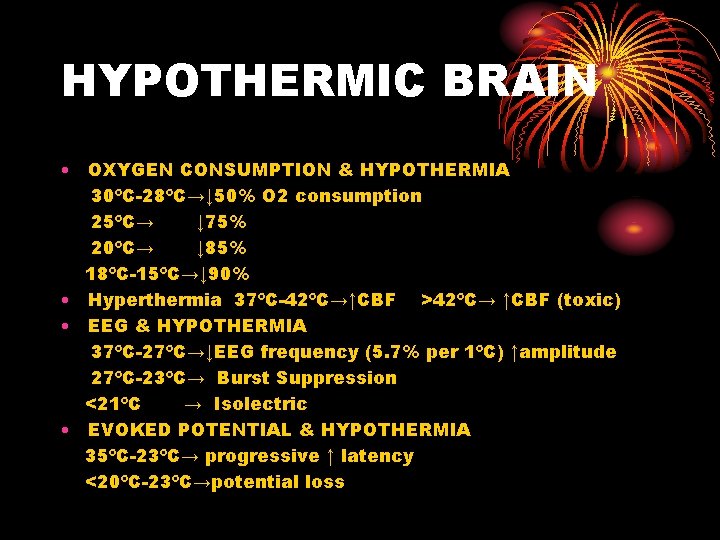 HYPOTHERMIC BRAIN

• OXYGEN CONSUMPTION & HYPOTHERMIA
30°C-28°C→↓50% O2 consumption
25°C→ ↓75%
20°C→ ↓85%
18°C-15°C→↓90%
• Hyperthermia 37°C-42°C→↑CBF >42°C→ ↑CBF (toxic)
• EEG & HYPOTHERMIA
37°C-27°C→↓EEG frequency (5.7% per 1°C) ↑amplitude
27°C-23°C→ Burst Suppression
<21°C → Isolectric
• EVOKED POTENTIAL & HYPOTHERMIA
35°C-23°C→ progressive ↑ latency
<20°C-23°C→potential loss